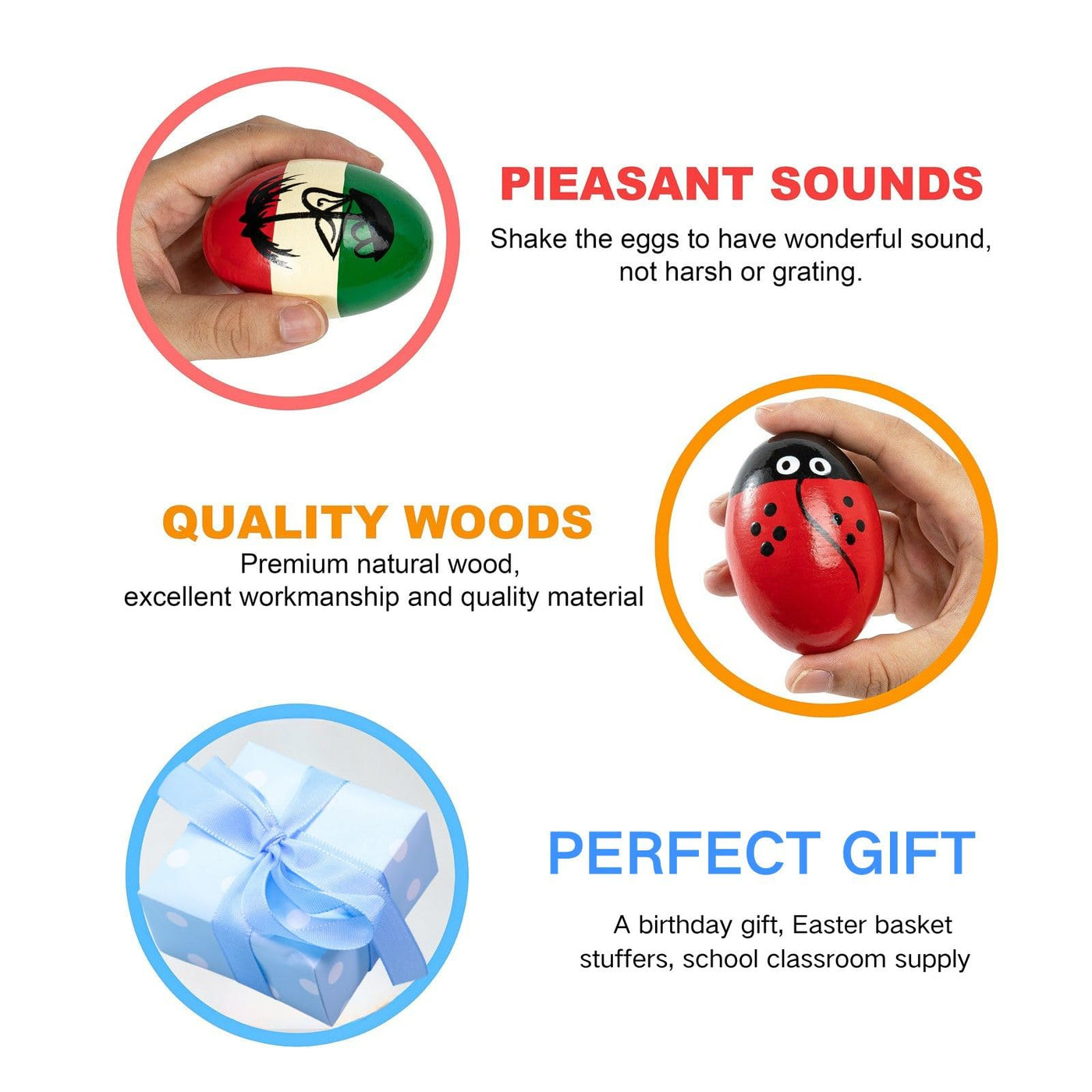 PIEASANT SOUNDS

Shake the eggs to have wonderful sound, not harsh or grating.

QUALITY WOODS

Premium natural wood, excellent workmanship and quality material

PERFECT GIFT

A birthday gift, Easter basket stuffers, school classroom supply